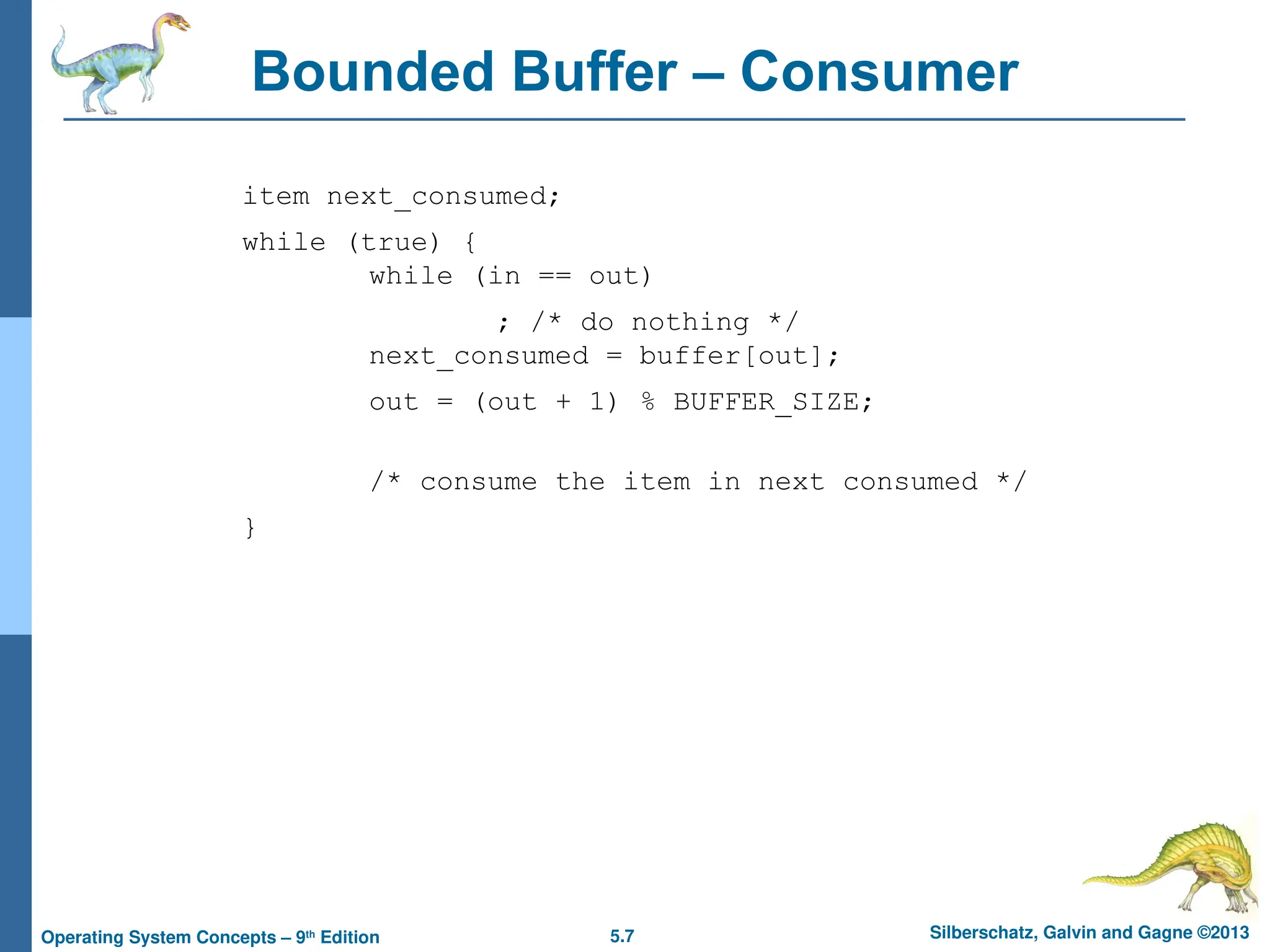 Bounded Buffer – Consumer

item next_consumed;

while (true) {
        while (in == out)
                ; /* do nothing */
        next_consumed = buffer[out];
        out = (out + 1) % BUFFER_SIZE;

        /* consume the item in next consumed */
}

Operating System Concepts – 9th Edition

5.7

Silberschatz, Galvin and Gagne ©2013